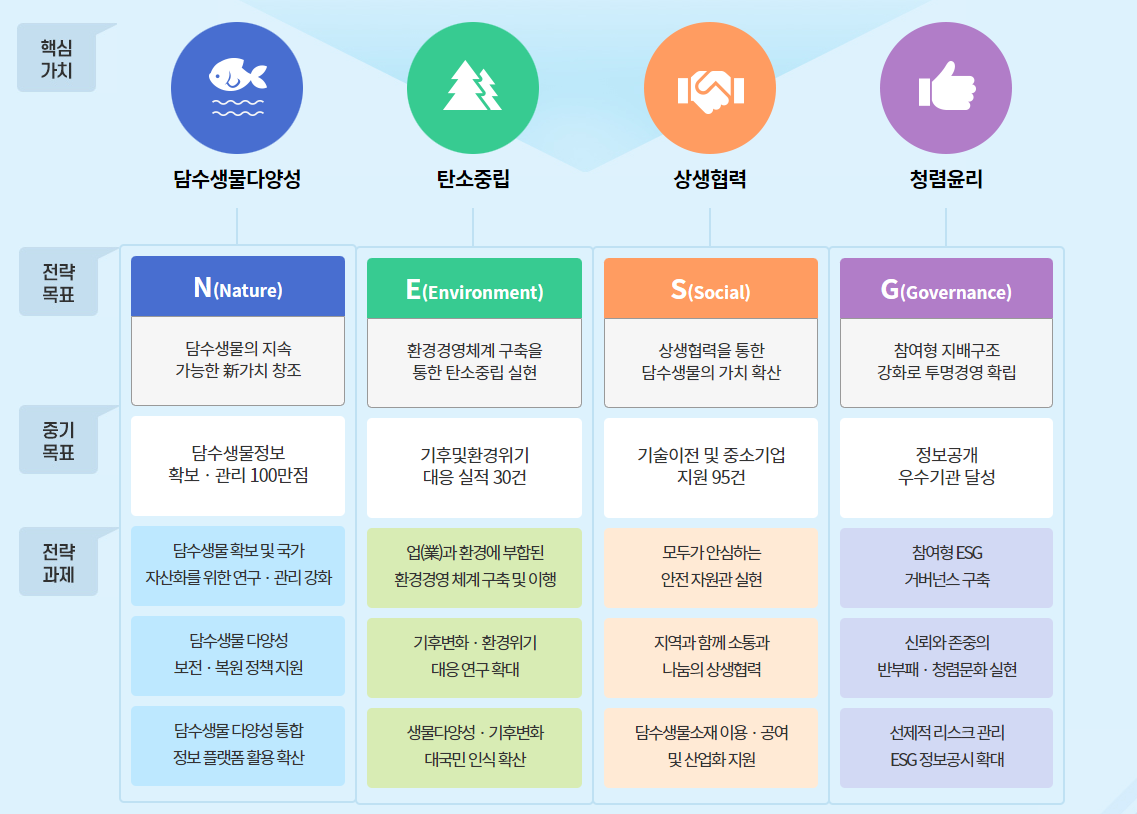 핵심 가치

담수생물다양성

탄소중립

상생협력

청렴윤리

전략 목표

N(Nature)

담수생물의 지속 가능한 新가치 창조

E(Environment)

환경경영체계 구축을 통한 탄소중립 실현

S(Social)

상생협력을 통한 담수생물의 가치 확산

G(Governance)

참여형 지배구조 강화로 투명경영 확립

중기 목표

담수생물정보 확보 · 관리 100만점

기후및환경위기 대응 실적 30건

기술이전 및 중소기업 지원 95건

정보공개 우수기관 달성

전략 과제

담수생물 확보 및 국가 자산화를 위한 연구 · 관리 강화

담수생물 다양성 보전 · 복원 정책 지원

담수생물 다양성 통합 정보 플랫폼 활용 확산

업(業)과 환경에 부합된 환경경영 체계 구축 및 이행

기후변화 · 환경위기 대응 연구 확대

생물다양성 · 기후변화 대국민 인식 확산

모두가 안심하는 안전 자원관 실현

지역과 함께 소통과 나눔의 상생협력

담수생물소재 이용 · 공여 및 산업화 지원

참여형 ESG 거버넌스 구축

신뢰와 존중의 반부패 · 청렴문화 실현

선제적 리스크 관리 ESG 정보공시 확대